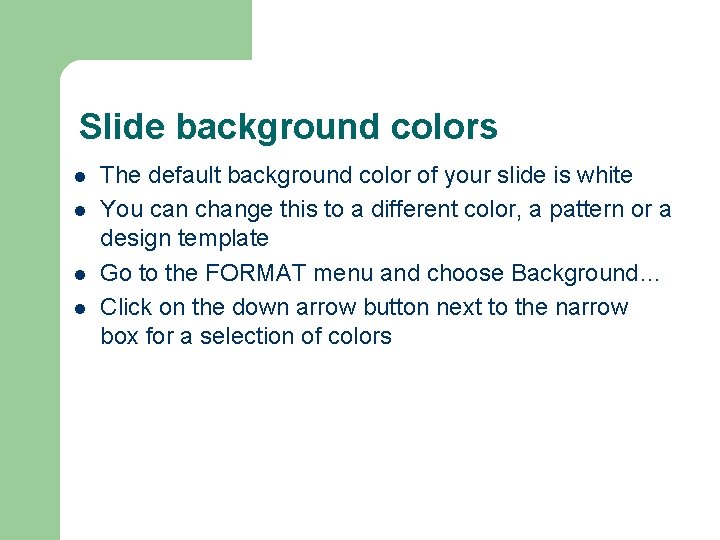 Slide background colors

• The default background color of your slide is white
• You can change this to a different color, a pattern or a design template
• Go to the FORMAT menu and choose Background…
• Click on the down arrow button next to the narrow box for a selection of colors